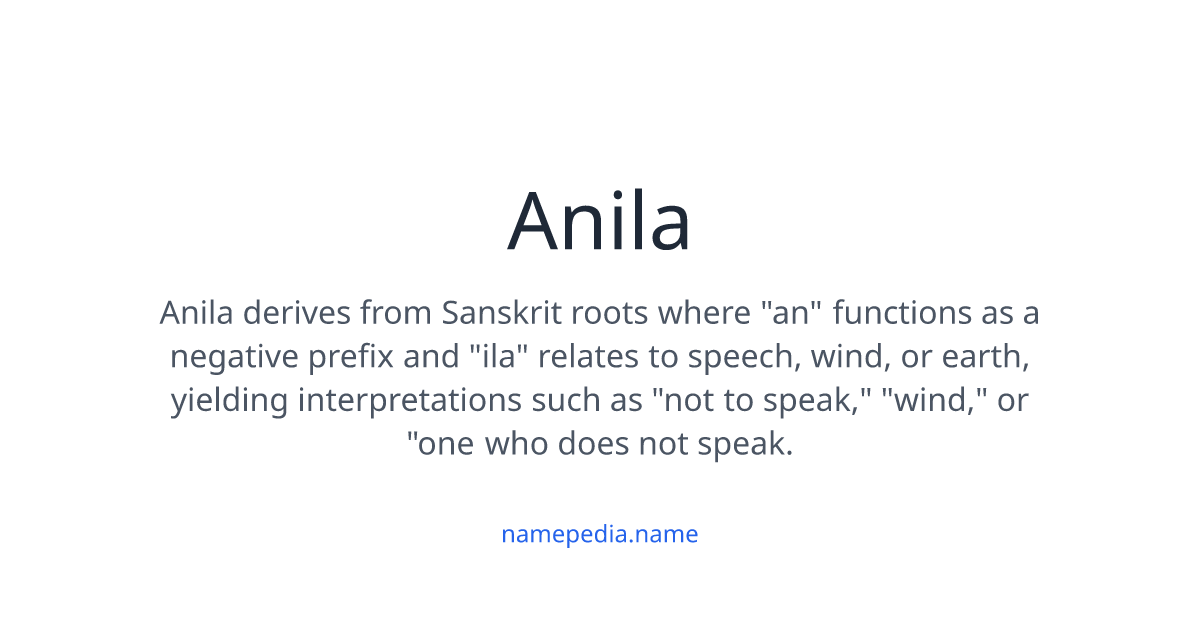 Anila

Anila derives from Sanskrit roots where "an" functions as a negative prefix and "ila" relates to speech, wind, or earth, yielding interpretations such as "not to speak," "wind," or "one who does not speak.

namepedia.name